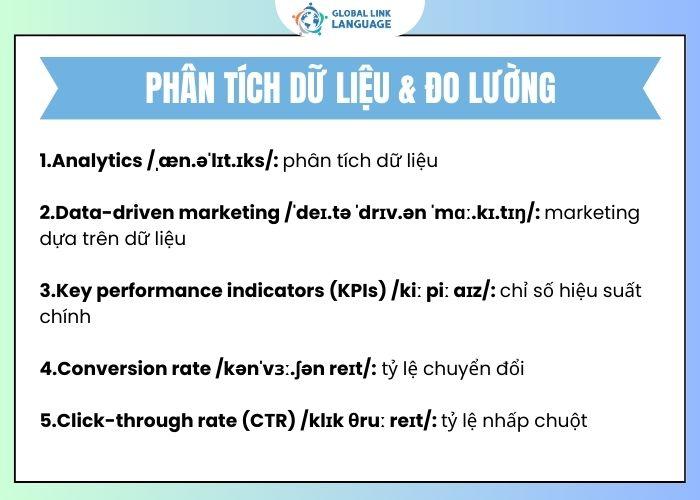 GLOBAL LINK LANGUAGE

PHÂN TÍCH DỮ LIỆU & ĐO LƯỜNG

1.Analytics /ˌæn.əˈlɪt.ɪks/: phân tích dữ liệu

2.Data-driven marketing /ˈdeɪ.tə ˈdrɪv.ən ˈmɑː.kɪ.tɪŋ/: marketing dựa trên dữ liệu

3.Key performance indicators (KPIs) /kiː piː aɪz/: chỉ số hiệu suất chính

4.Conversion rate /kənˈvɜː.ʃən reɪt/: tỷ lệ chuyển đổi

5.Click-through rate (CTR) /klɪk θruː reɪt/: tỷ lệ nhấp chuột